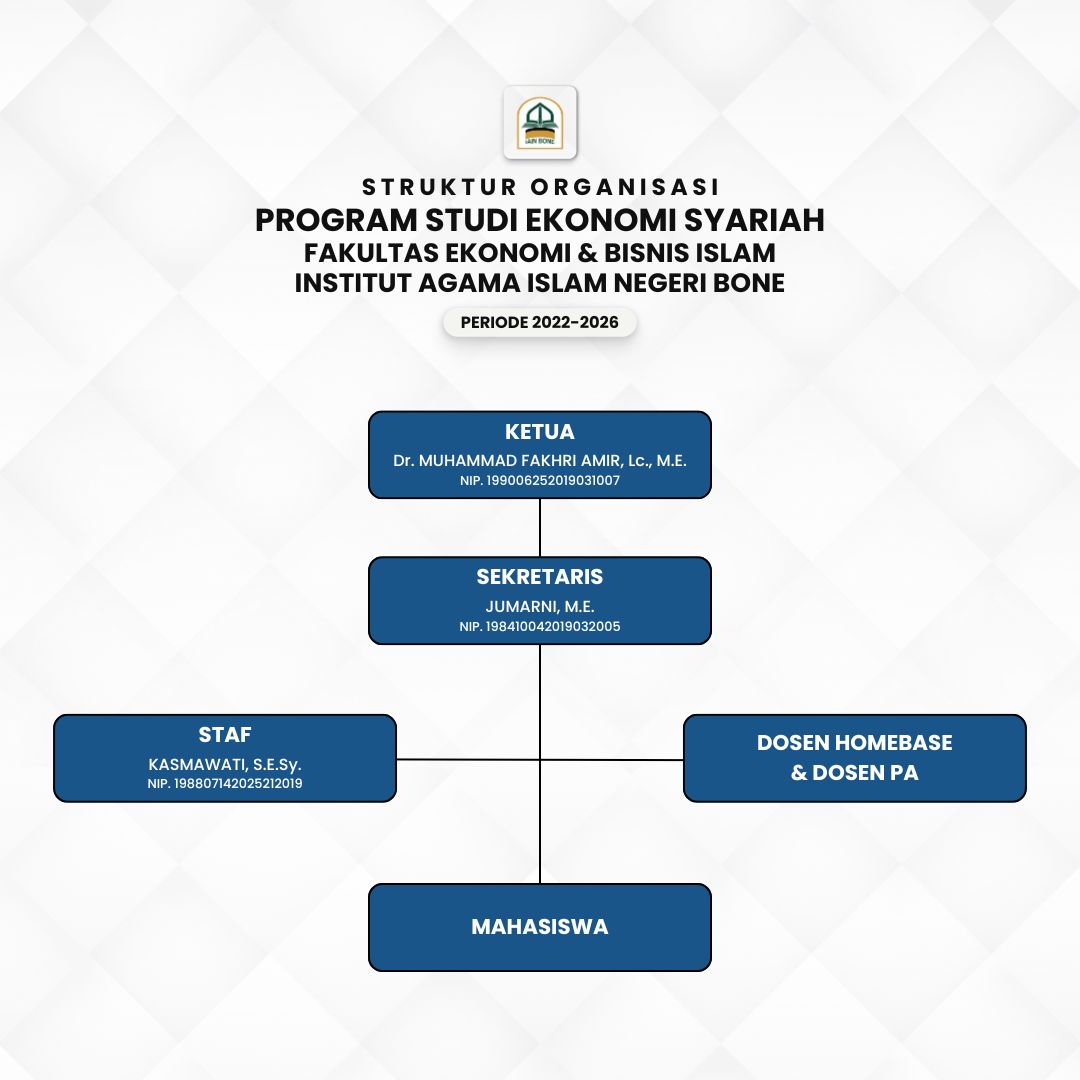 IAIN BONE

STRUKTUR ORGANISASI
PROGRAM STUDI EKONOMI SYARIAH
FAKULTAS EKONOMI & BISNIS ISLAM
INSTITUT AGAMA ISLAM NEGERI BONE

PERIODE 2022-2026

KETUA
Dr. MUHAMMAD FAKHRI AMIR, Lc., M.E.
NIP. 199006252019031007

SEKRETARIS
JUMARNI, M.E.
NIP. 198410042019032005

STAF
KASMAWATI, S.E.Sy.
NIP. 198807142025212019

DOSEN HOMEBASE & DOSEN PA

MAHASISWA